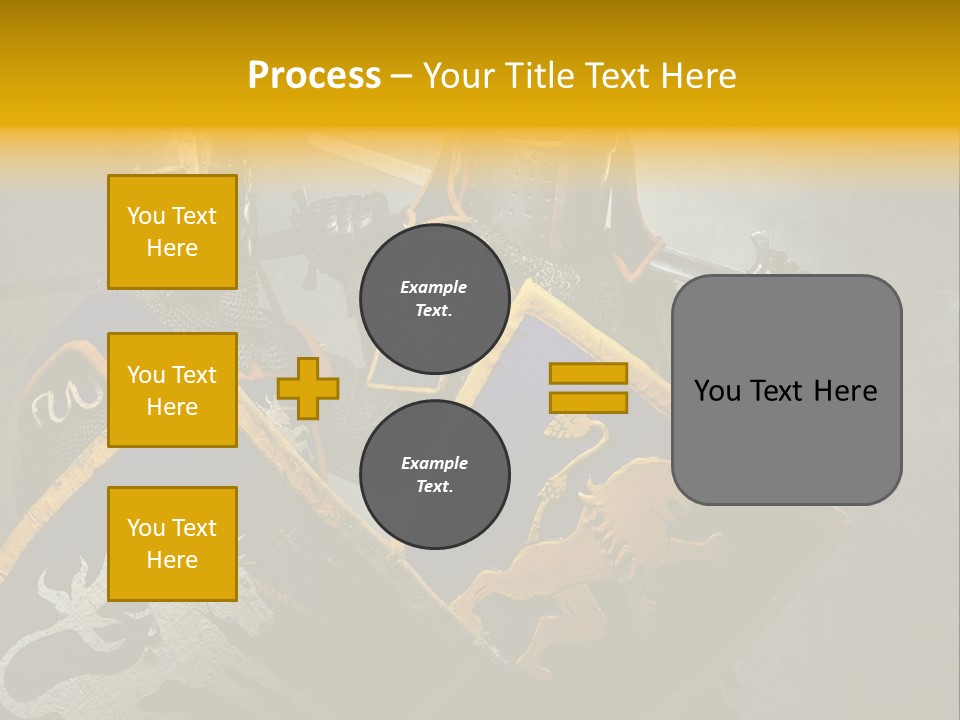 Process – Your Title Text Here

You Text Here

You Text Here

You Text Here

Example Text.

Example Text.

You Text Here